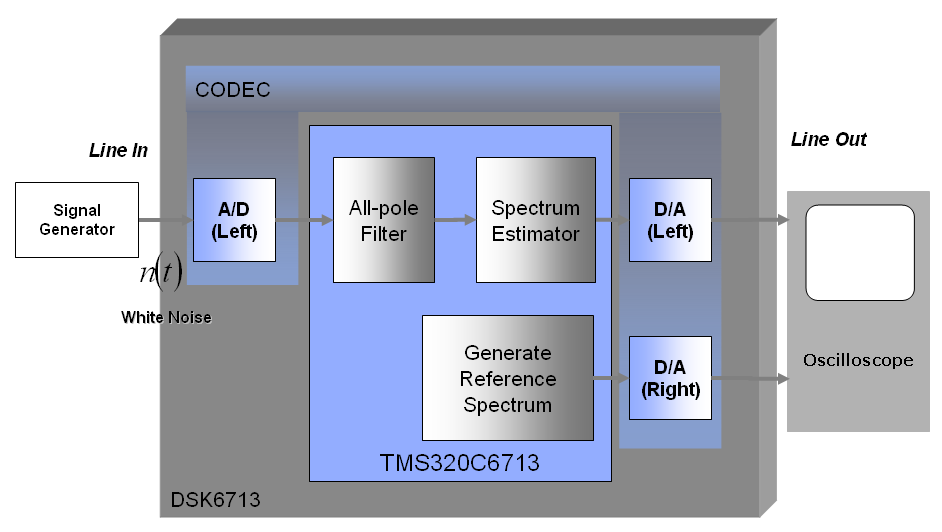 CODEC

Line In

Line Out

Signal Generator

A/D (Left)

All-pole Filter

Spectrum Estimator

D/A (Left)

$n(t)$

White Noise

Generate Reference Spectrum

D/A (Right)

Oscilloscope

TMS320C6713

DSK6713